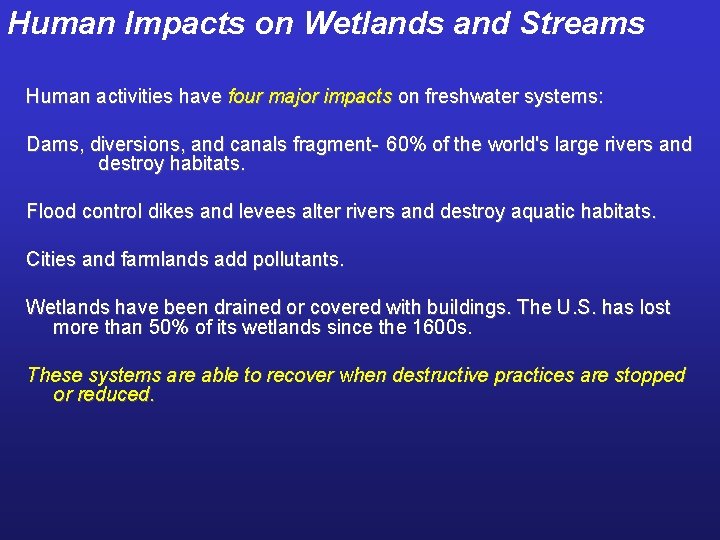 Human Impacts on Wetlands and Streams

Human activities have four major impacts on freshwater systems:

Dams, diversions, and canals fragment- 60% of the world's large rivers and destroy habitats.

Flood control dikes and levees alter rivers and destroy aquatic habitats.

Cities and farmlands add pollutants.

Wetlands have been drained or covered with buildings. The U.S. has lost more than 50% of its wetlands since the 1600s.

These systems are able to recover when destructive practices are stopped or reduced.